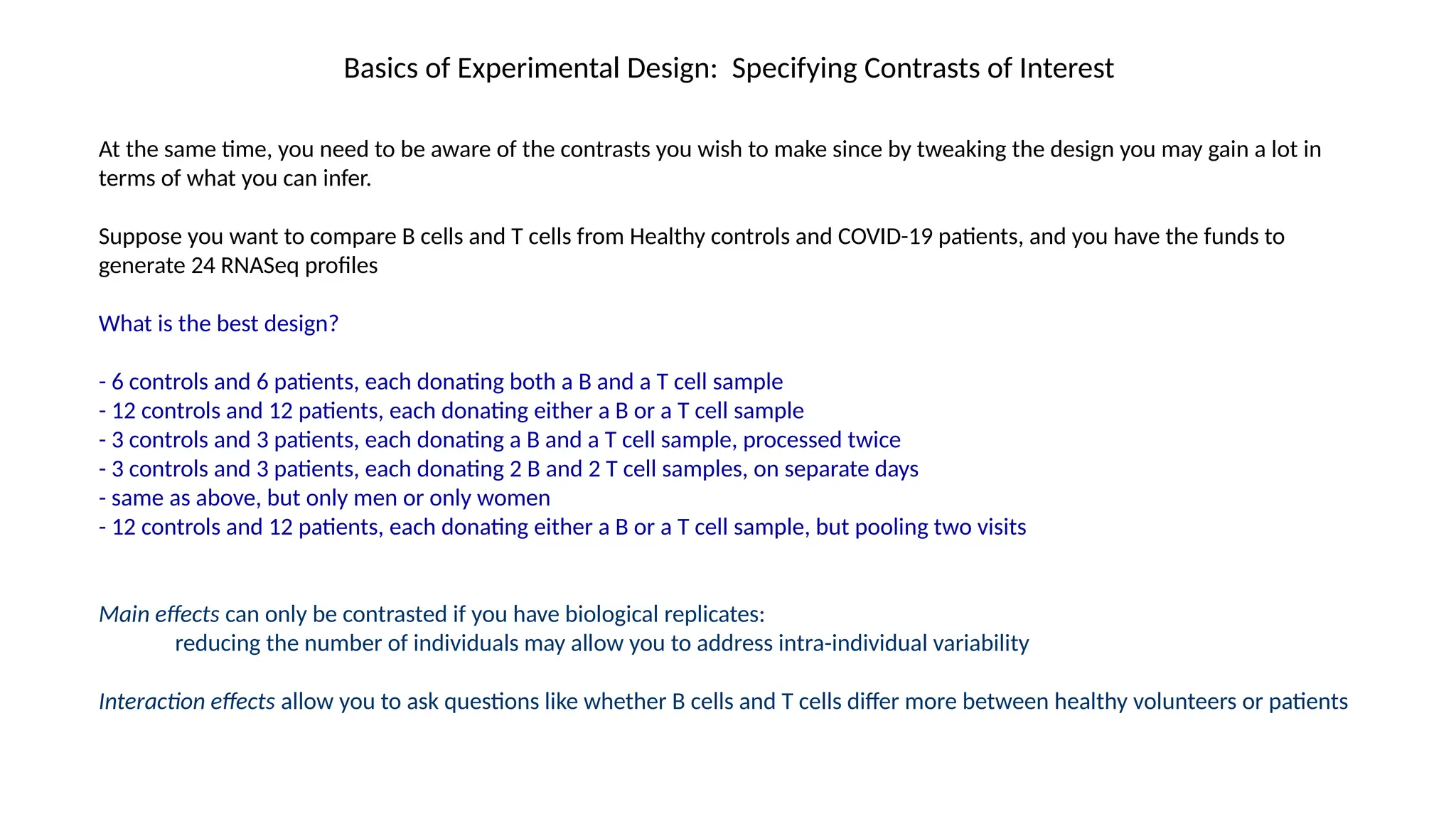 Basics of Experimental Design:  Specifying Contrasts of Interest

At the same time, you need to be aware of the contrasts you wish to make since by tweaking the design you may gain a lot in terms of what you can infer.

Suppose you want to compare B cells and T cells from Healthy controls and COVID-19 patients, and you have the funds to generate 24 RNASeq profiles

What is the best design?

- 6 controls and 6 patients, each donating both a B and a T cell sample
- 12 controls and 12 patients, each donating either a B or a T cell sample
- 3 controls and 3 patients, each donating a B and a T cell sample, processed twice
- 3 controls and 3 patients, each donating 2 B and 2 T cell samples, on separate days
- same as above, but only men or only women
- 12 controls and 12 patients, each donating either a B or a T cell sample, but pooling two visits

Main effects can only be contrasted if you have biological replicates:
reducing the number of individuals may allow you to address intra-individual variability

Interaction effects allow you to ask questions like whether B cells and T cells differ more between healthy volunteers or patients